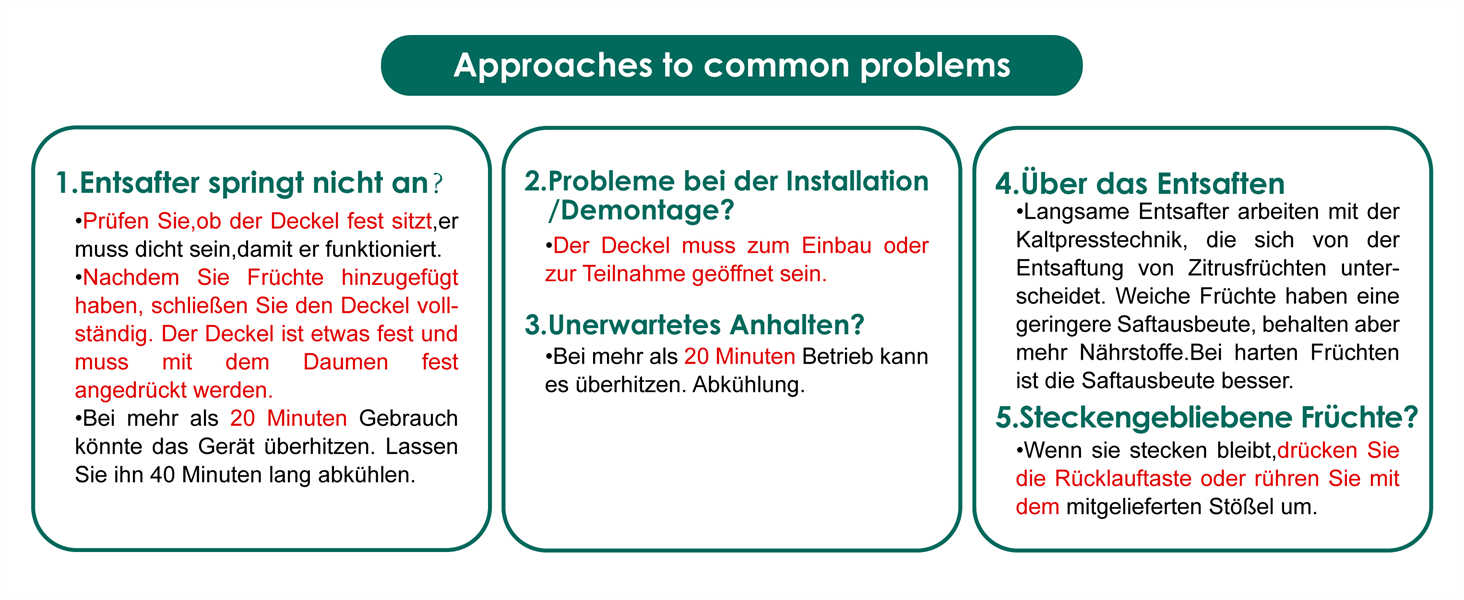 Approaches to common problems

1.Entsafter springt nicht an?

•Prüfen Sie,ob der Deckel fest sitzt,er muss dicht sein,damit er funktioniert.

•Nachdem Sie Früchte hinzugefügt haben, schließen Sie den Deckel vollständig. Der Deckel ist etwas fest und muss mit dem Daumen fest angedrückt werden.

•Bei mehr als 20 Minuten Gebrauch könnte das Gerät überhitzen. Lassen Sie ihn 40 Minuten lang abkühlen.

2.Probleme bei der Installation /Demontage?

•Der Deckel muss zum Einbau oder zur Teilnahme geöffnet sein.

3.Unerwartetes Anhalten?

•Bei mehr als 20 Minuten Betrieb kann es überhitzen. Abkühlung.

4.Über das Entsaften

•Langsame Entsafter arbeiten mit der Kaltpresstechnik, die sich von der Entsaftung von Zitrusfrüchten unterscheidet. Weiche Früchte haben eine geringere Saftausbeute, behalten aber mehr Nährstoffe.Bei harten Früchten ist die Saftausbeute besser.

5.Steckengebliebene Früchte?

•Wenn sie stecken bleibt,drücken Sie die Rücklauftaste oder rühren Sie mit dem mitgelieferten Stößel um.